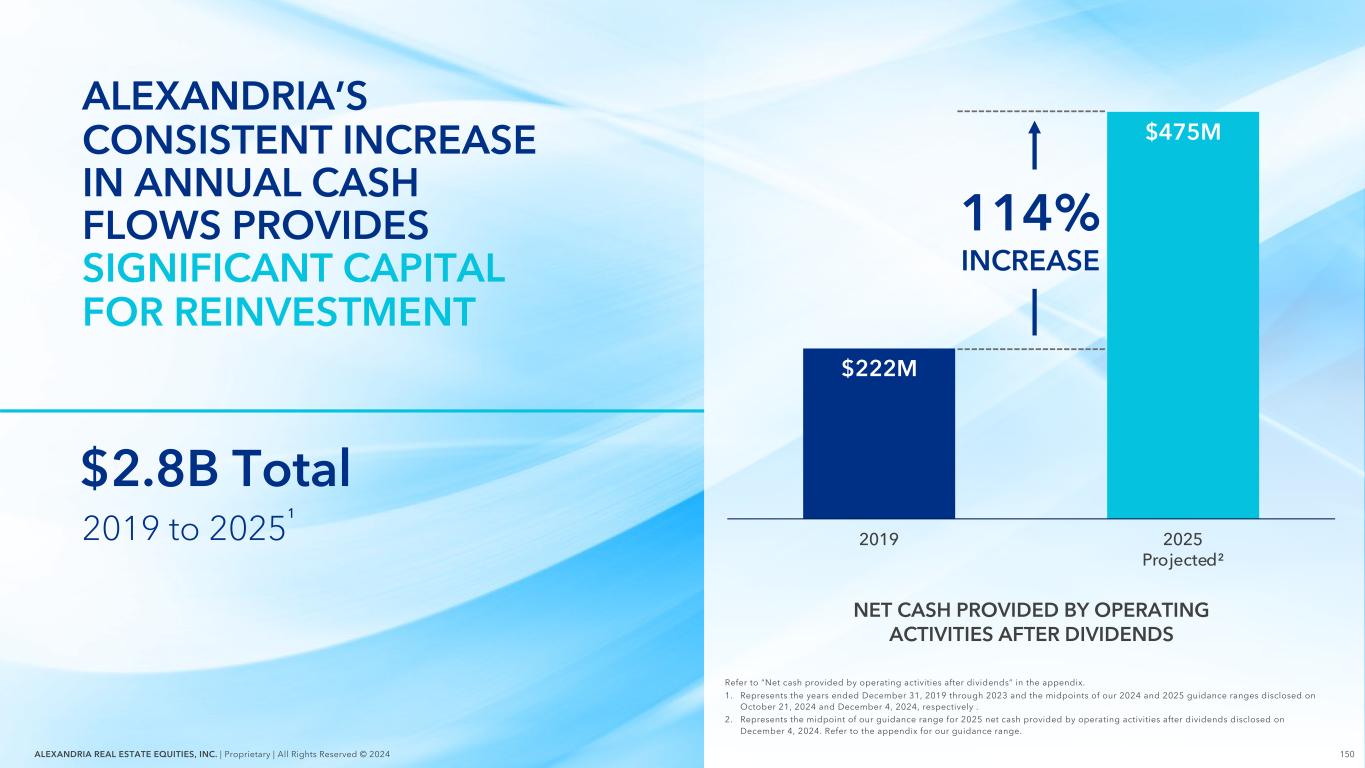 ALEXANDRIA'S CONSISTENT INCREASE IN ANNUAL CASH FLOWS PROVIDES SIGNIFICANT CAPITAL FOR REINVESTMENT

$2.8B Total

2019 to 2025$^1$

$475M

114%

INCREASE

$222M

2019

2025 Projected$^2$

NET CASH PROVIDED BY OPERATING ACTIVITIES AFTER DIVIDENDS

Refer to "Net cash provided by operating activities after dividends" in the appendix.

1. Represents the years ended December 31, 2019 through 2023 and the midpoints of our 2024 and 2025 guidance ranges disclosed on October 21, 2024 and December 4, 2024, respectively .

2. Represents the midpoint of our guidance range for 2025 net cash provided by operating activities after dividends disclosed on December 4, 2024. Refer to the appendix for our guidance range.

ALEXANDRIA REAL ESTATE EQUITIES, INC. | Proprietary | All Rights Reserved © 2024

150